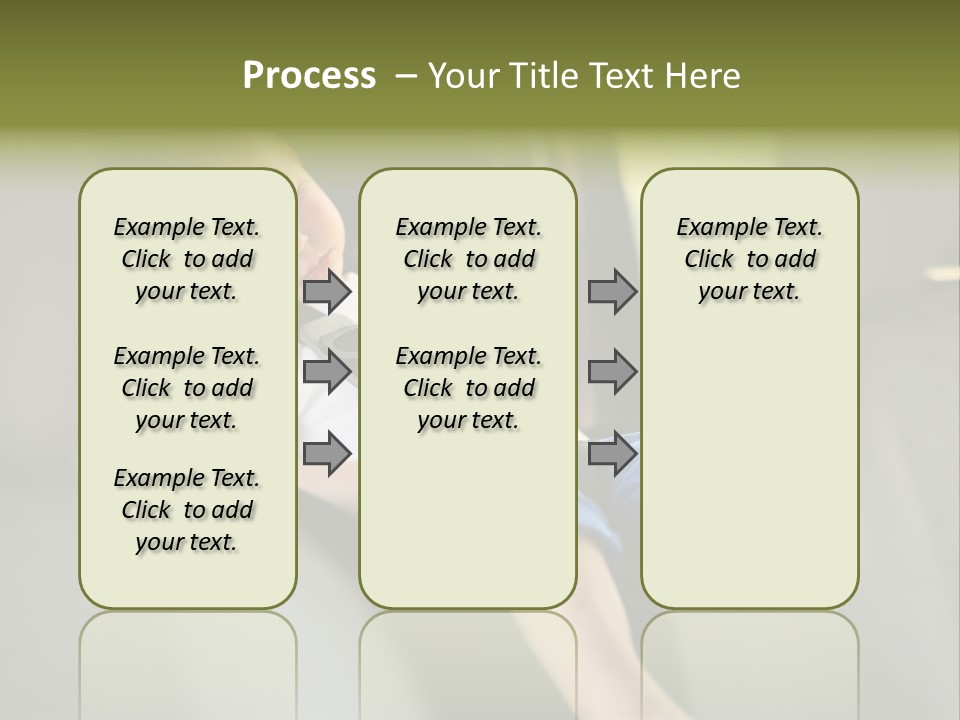 Process – Your Title Text Here

Example Text. Click to add your text.

Example Text. Click to add your text.

Example Text. Click to add your text.

Example Text. Click to add your text.

Example Text. Click to add your text.

Example Text. Click to add your text.